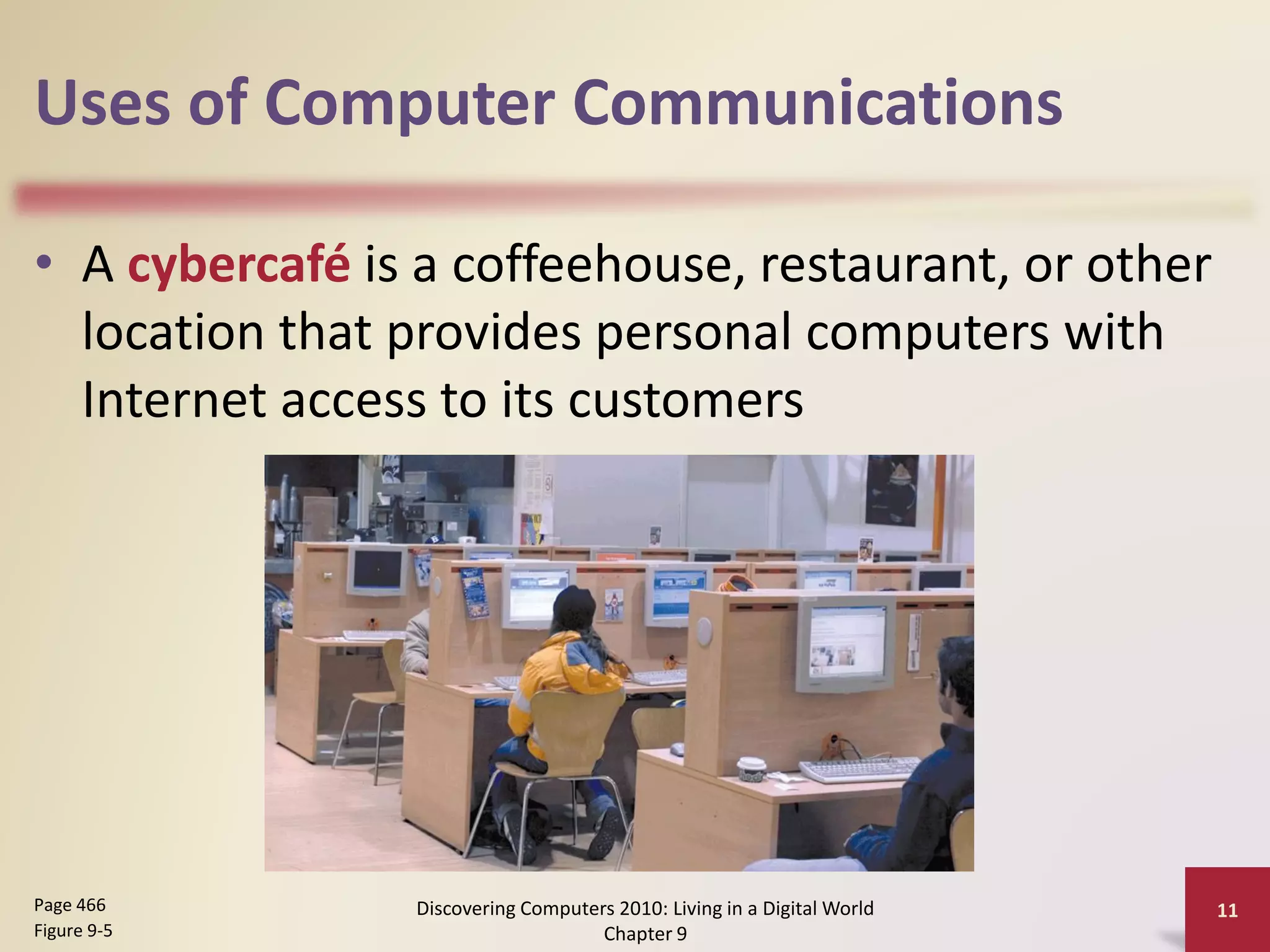 Uses of Computer Communications

• A cybercafé is a coffeehouse, restaurant, or other location that provides personal computers with Internet access to its customers

Page 466
Figure 9-5

Discovering Computers 2010: Living in a Digital World
Chapter 9

11